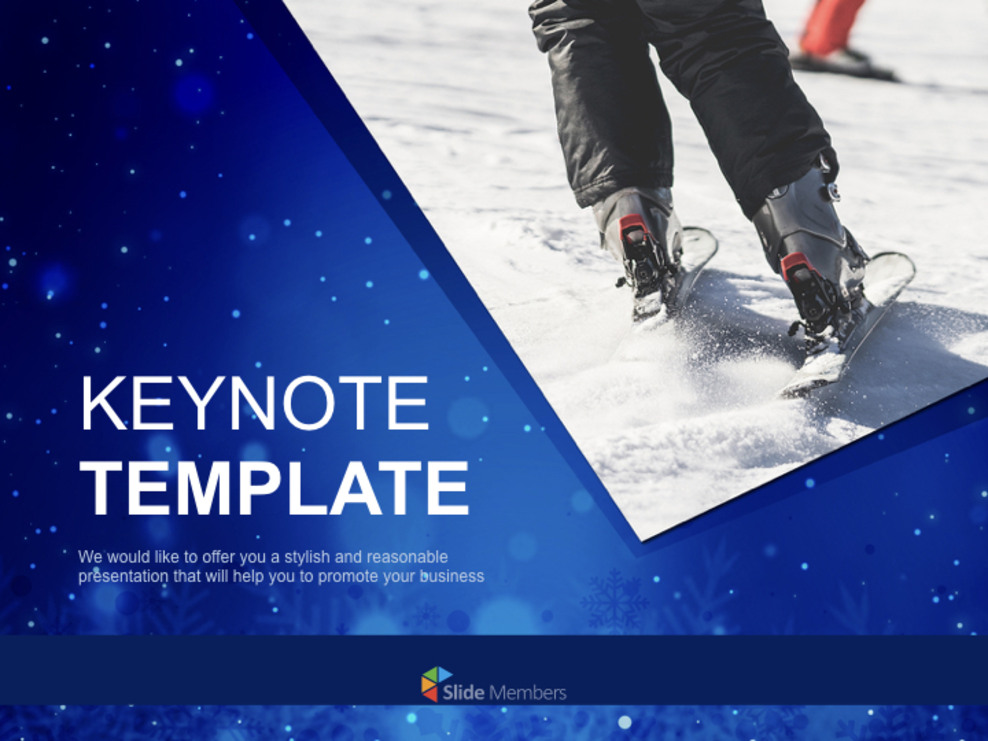 KEYNOTE
TEMPLATE

We would like to offer you a stylish and reasonable presentation that will help you to promote your business

Slide Members